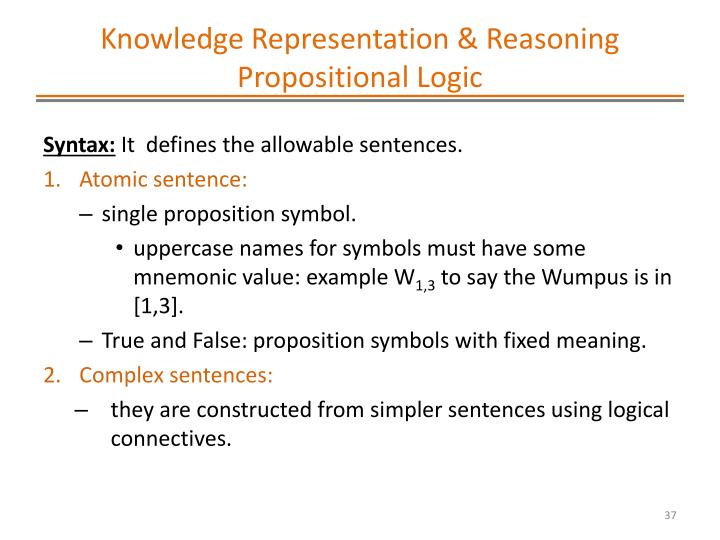 Knowledge Representation & Reasoning
Propositional Logic

Syntax: It defines the allowable sentences.

1. Atomic sentence:
– single proposition symbol.
• uppercase names for symbols must have some mnemonic value: example $W_{1,3}$ to say the Wumpus is in [1,3].
– True and False: proposition symbols with fixed meaning.

2. Complex sentences:
– they are constructed from simpler sentences using logical connectives.

37